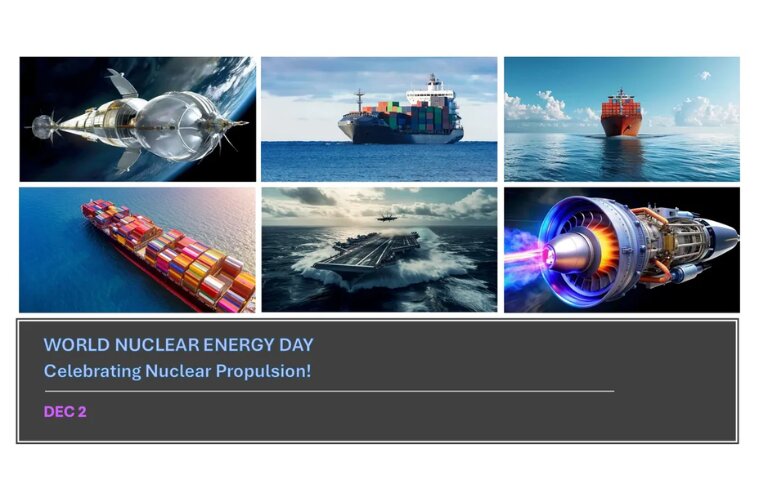 WORLD NUCLEAR ENERGY DAY
Celebrating Nuclear Propulsion!

DEC 2